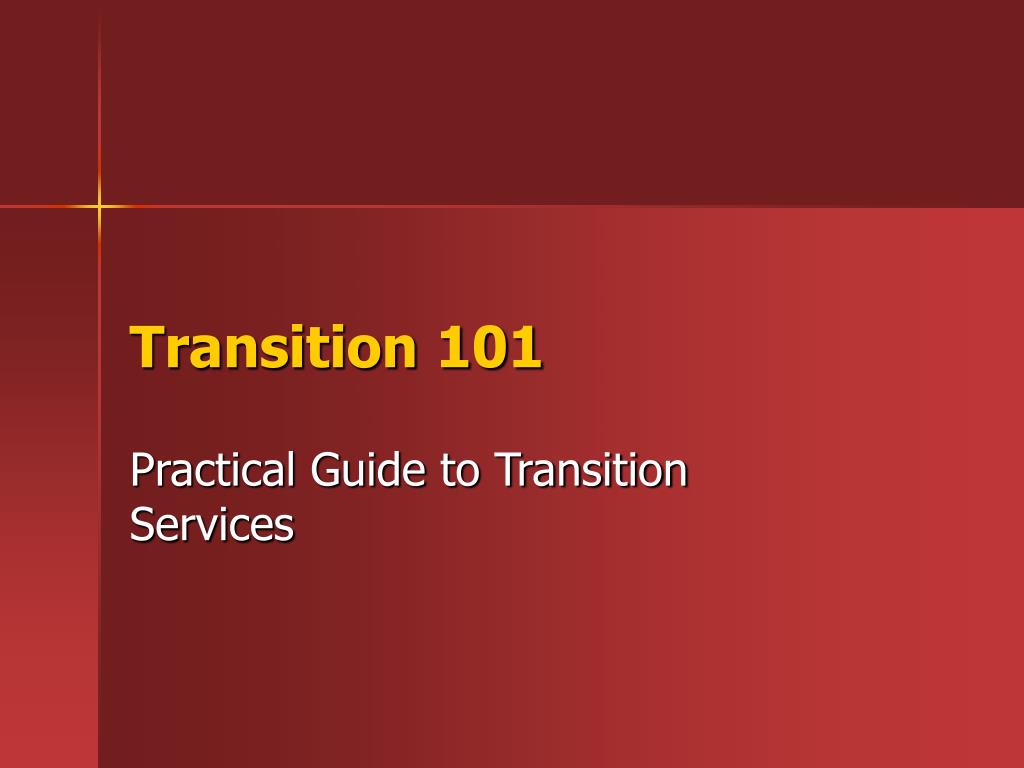 Transition 101

Practical Guide to Transition Services